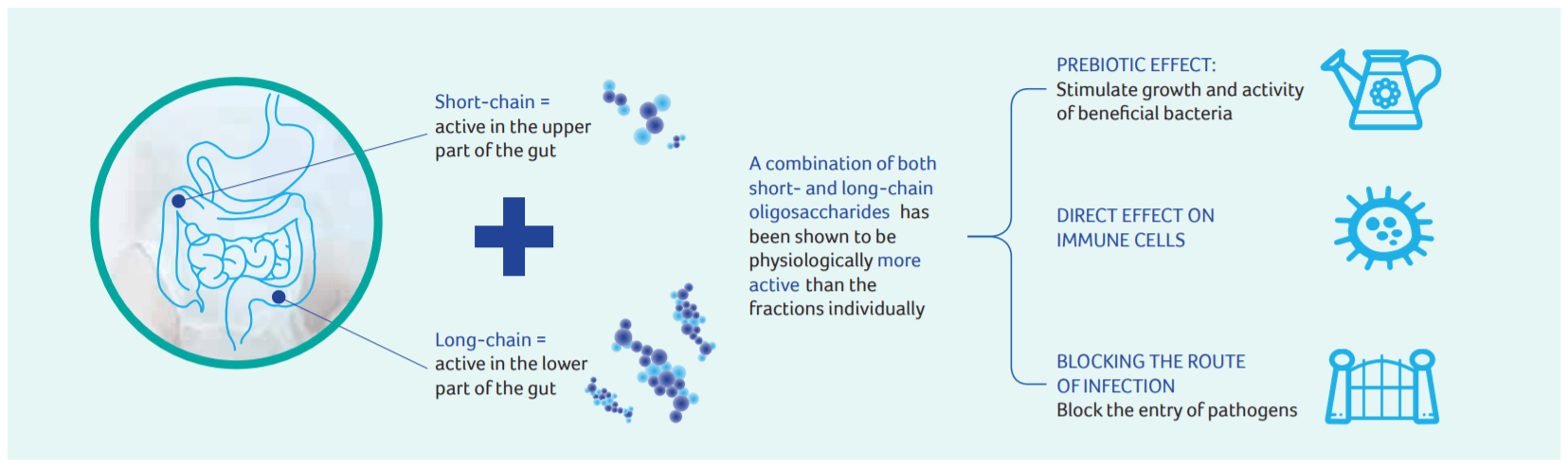 Short-chain = active in the upper part of the gut

Long-chain = active in the lower part of the gut

A combination of both short- and long-chain oligosaccharides has been shown to be physiologically more active than the fractions individually

PREBIOTIC EFFECT:
Stimulate growth and activity of beneficial bacteria

DIRECT EFFECT ON IMMUNE CELLS

BLOCKING THE ROUTE OF INFECTION
Block the entry of pathogens